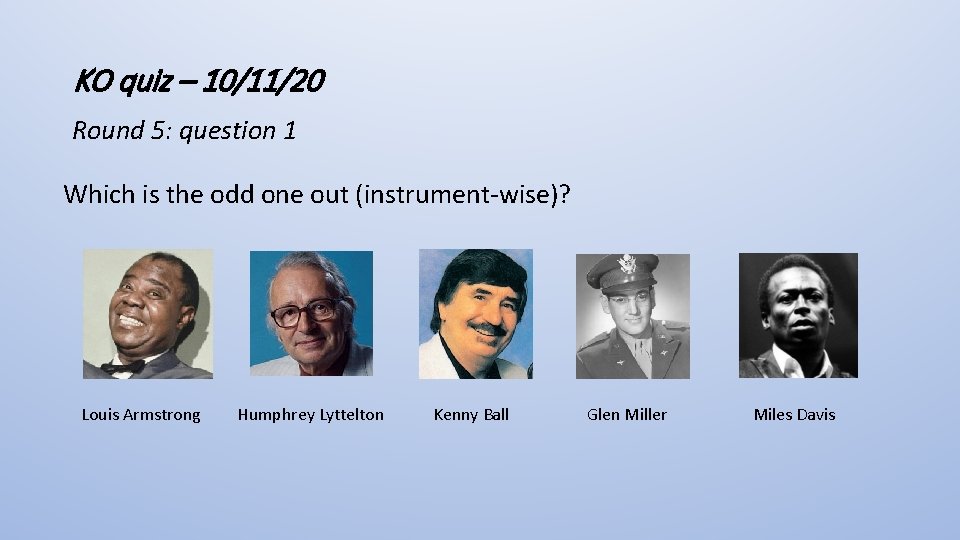 KO quiz – 10/11/20

Round 5: question 1

Which is the odd one out (instrument-wise)?

Louis Armstrong

Humphrey Lyttelton

Kenny Ball

Glen Miller

Miles Davis